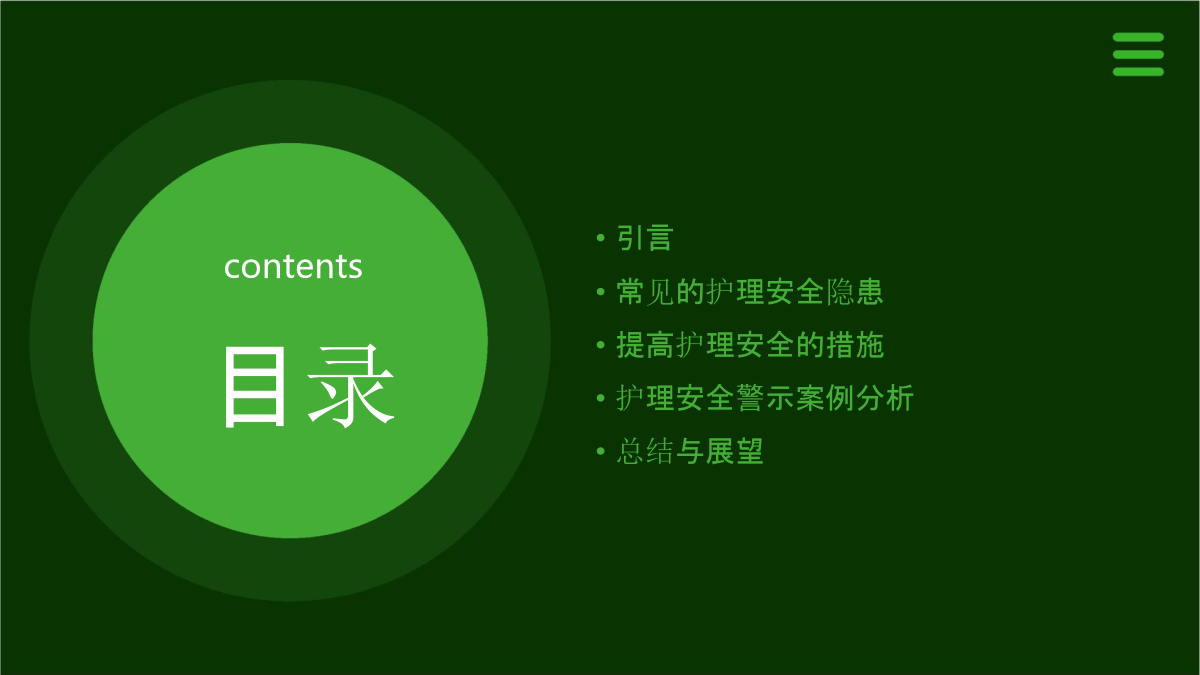 contents

目录

• 引言
• 常见的护理安全隐患
• 提高护理安全的措施
• 护理安全警示案例分析
• 总结与展望